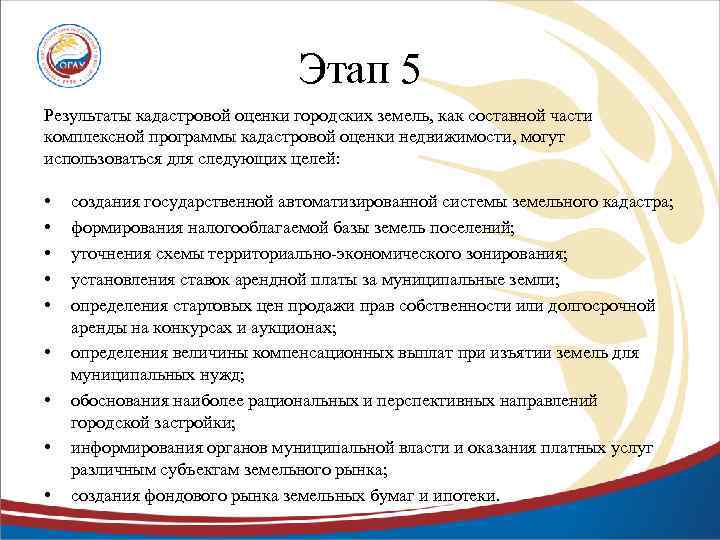 ОГАУ

Этап 5

Результаты кадастровой оценки городских земель, как составной части комплексной программы кадастровой оценки недвижимости, могут использоваться для следующих целей:

• создания государственной автоматизированной системы земельного кадастра;
• формирования налогооблагаемой базы земель поселений;
• уточнения схемы территориально-экономического зонирования;
• установления ставок арендной платы за муниципальные земли;
• определения стартовых цен продажи прав собственности или долгосрочной аренды на конкурсах и аукционах;
• определения величины компенсационных выплат при изъятии земель для муниципальных нужд;
• обоснования наиболее рациональных и перспективных направлений городской застройки;
• информирования органов муниципальной власти и оказания платных услуг различным субъектам земельного рынка;
• создания фондового рынка земельных бумаг и ипотеки.